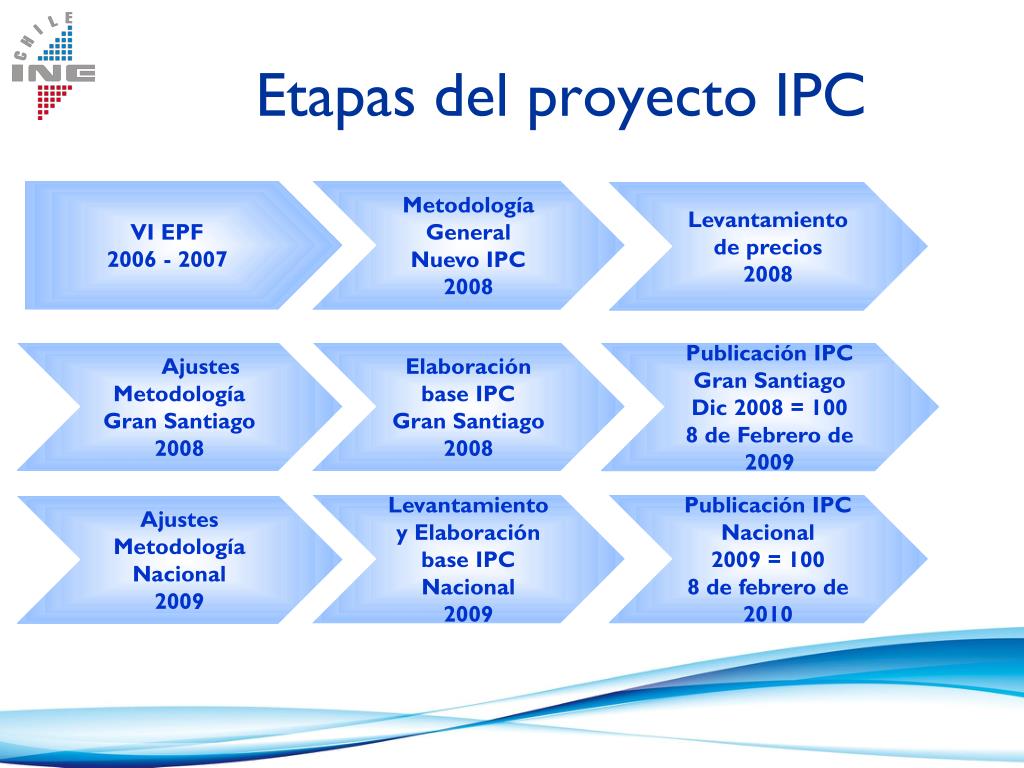 CHILE INE

Etapas del proyecto IPC

VI EPF 2006 - 2007

Metodología General Nuevo IPC 2008

Levantamiento de precios 2008

Ajustes Metodología Gran Santiago 2008

Elaboración base IPC Gran Santiago 2008

Publicación IPC Gran Santiago Dic 2008 = 100 8 de Febrero de 2009

Ajustes Metodología Nacional 2009

Levantamiento y Elaboración base IPC Nacional 2009

Publicación IPC Nacional 2009 = 100 8 de febrero de 2010